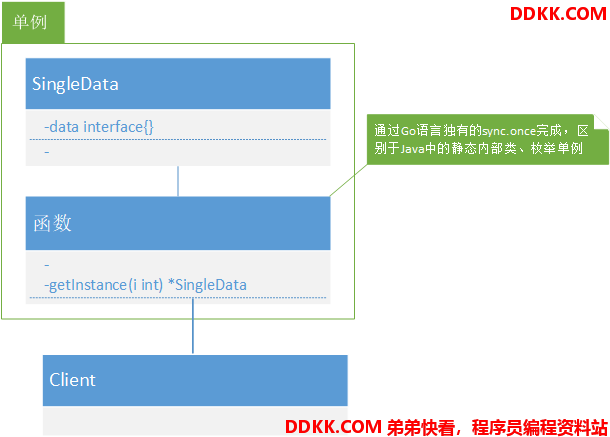 单例

DDKK.COM

SingleData

-data interface{}

-

通过Go语言独有的sync.once完成，区别于Java中的静态内部类、枚举单例

函数

-

-getInstance(i int) *SingleData

Client

DDKK.COM 弟弟快看，程序员编程资料站